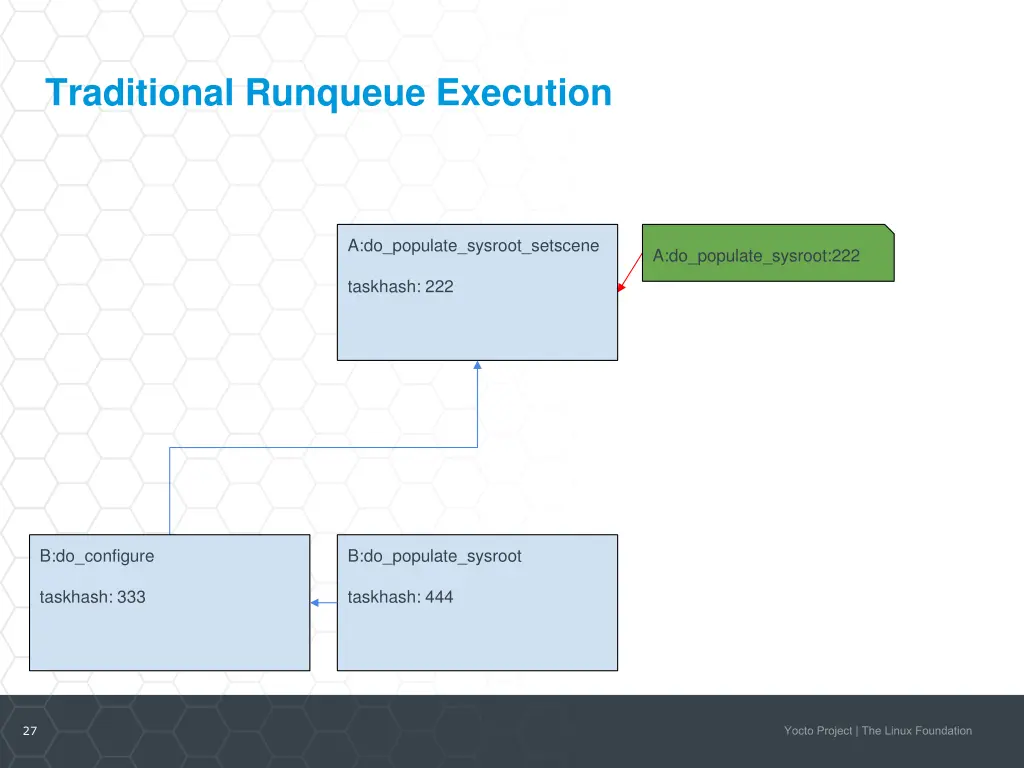 Traditional Runqueue Execution

A:do_populate_sysroot_setscene

taskhash: 222

A:do_populate_sysroot:222

B:do_configure

taskhash: 333

B:do_populate_sysroot

taskhash: 444

27

Yocto Project | The Linux Foundation